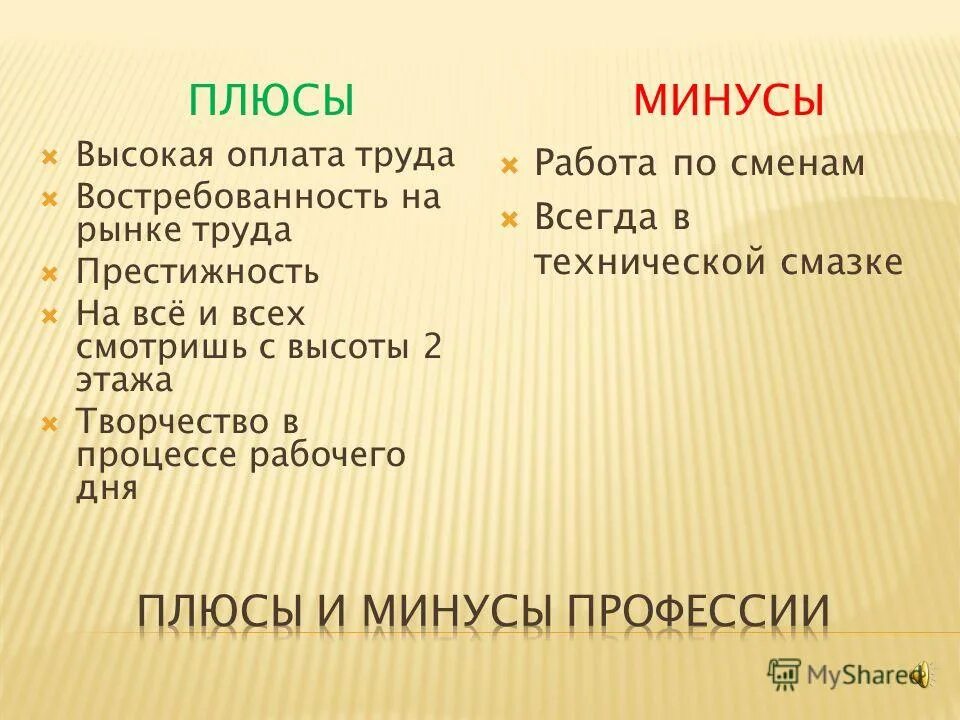 ПЛЮСЫ

Высокая оплата труда

Востребованность на рынке труда

Престижность

На всё и всех смотришь с высоты 2 этажа

Творчество в процессе рабочего дня

МИНУСЫ

Работа по сменам

Всегда в технической смазке

ПЛЮСЫ И МИНУСЫ ПРОФЕССИИ

MyShared